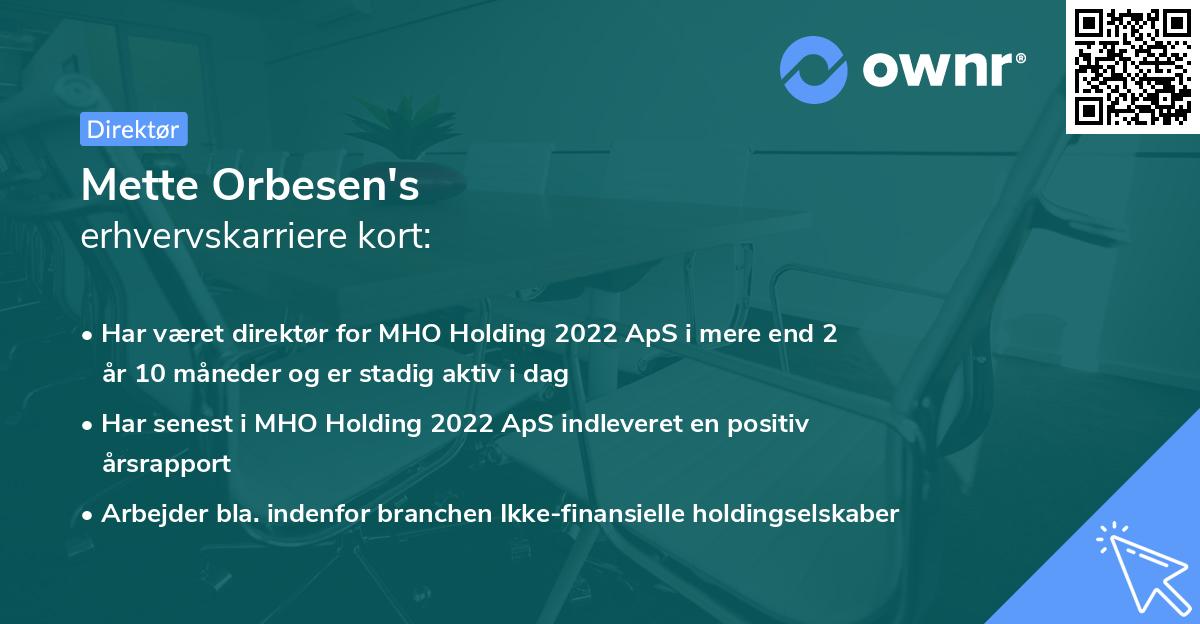 ownr®

Direktør

Mette Orbesen's
erhvervskarriere kort:

• Har været direktør for MHO Holding 2022 ApS i mere end 2 år 10 måneder og er stadig aktiv i dag

• Har senest i MHO Holding 2022 ApS indleveret en positiv årsrapport

• Arbejder bla. indenfor branchen Ikke-finansielle holdingselskaber